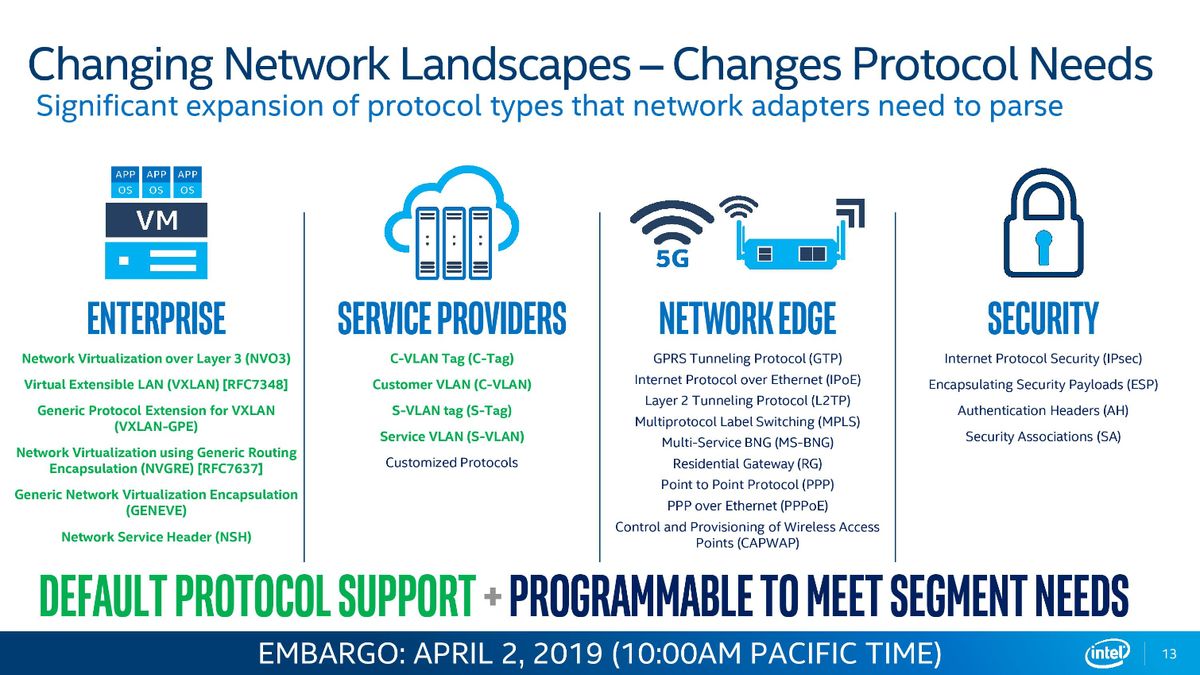 Changing Network Landscapes – Changes Protocol Needs
Significant expansion of protocol types that network adapters need to parse

APP OS APP OS APP OS
VM

ENTERPRISE
Network Virtualization over Layer 3 (NVO3)
Virtual Extensible LAN (VXLAN) [RFC7348]
Generic Protocol Extension for VXLAN (VXLAN-GPE)
Network Virtualization using Generic Routing Encapsulation (NVGRE) [RFC7637]
Generic Network Virtualization Encapsulation (GENEVE)
Network Service Header (NSH)

SERVICE PROVIDERS
C-VLAN Tag (C-Tag)
Customer VLAN (C-VLAN)
S-VLAN tag (S-Tag)
Service VLAN (S-VLAN)
Customized Protocols

5G

NETWORK EDGE
GPRS Tunneling Protocol (GTP)
Internet Protocol over Ethernet (IPoE)
Layer 2 Tunneling Protocol (L2TP)
Multiprotocol Label Switching (MPLS)
Multi-Service BNG (MS-BNG)
Residential Gateway (RG)
Point to Point Protocol (PPP)
PPP over Ethernet (PPPoE)
Control and Provisioning of Wireless Access Points (CAPWAP)

SECURITY
Internet Protocol Security (IPsec)
Encapsulating Security Payloads (ESP)
Authentication Headers (AH)
Security Associations (SA)

DEFAULT PROTOCOL SUPPORT + PROGRAMMABLE TO MEET SEGMENT NEEDS

EMBARGO: APRIL 2, 2019 (10:00AM PACIFIC TIME)
intel
13